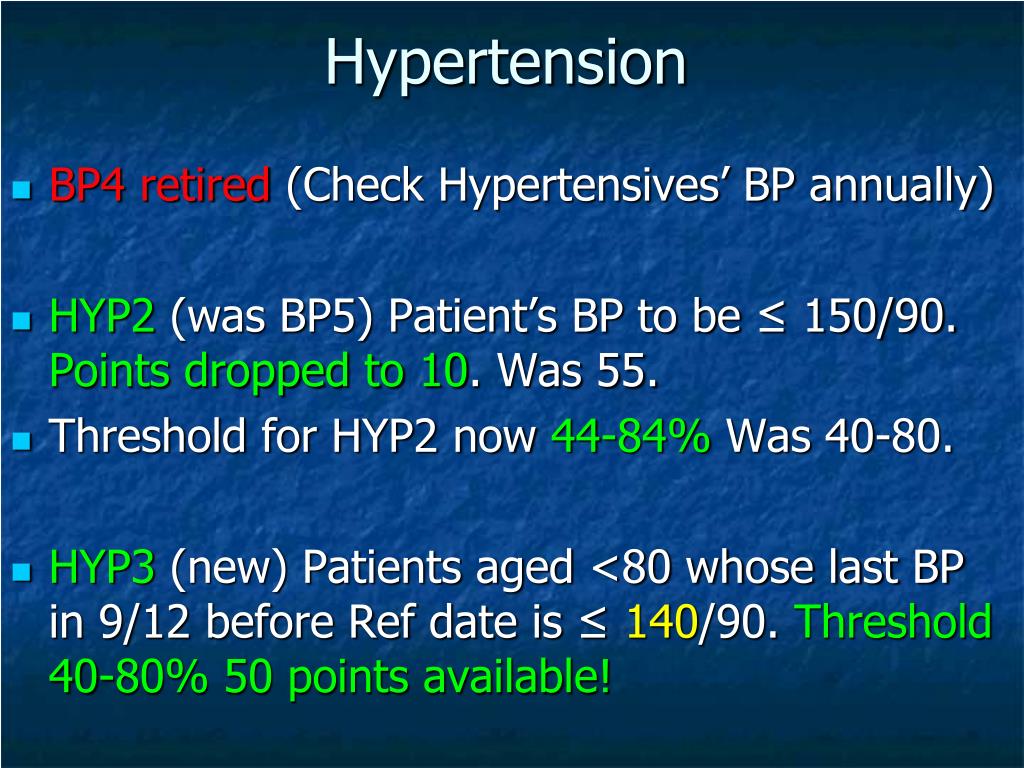 Hypertension

BP4 retired (Check Hypertensives' BP annually)

HYP2 (was BP5) Patient's BP to be ≤ 150/90. Points dropped to 10. Was 55.

Threshold for HYP2 now 44-84% Was 40-80.

HYP3 (new) Patients aged <80 whose last BP in 9/12 before Ref date is ≤ 140/90. Threshold 40-80% 50 points available!